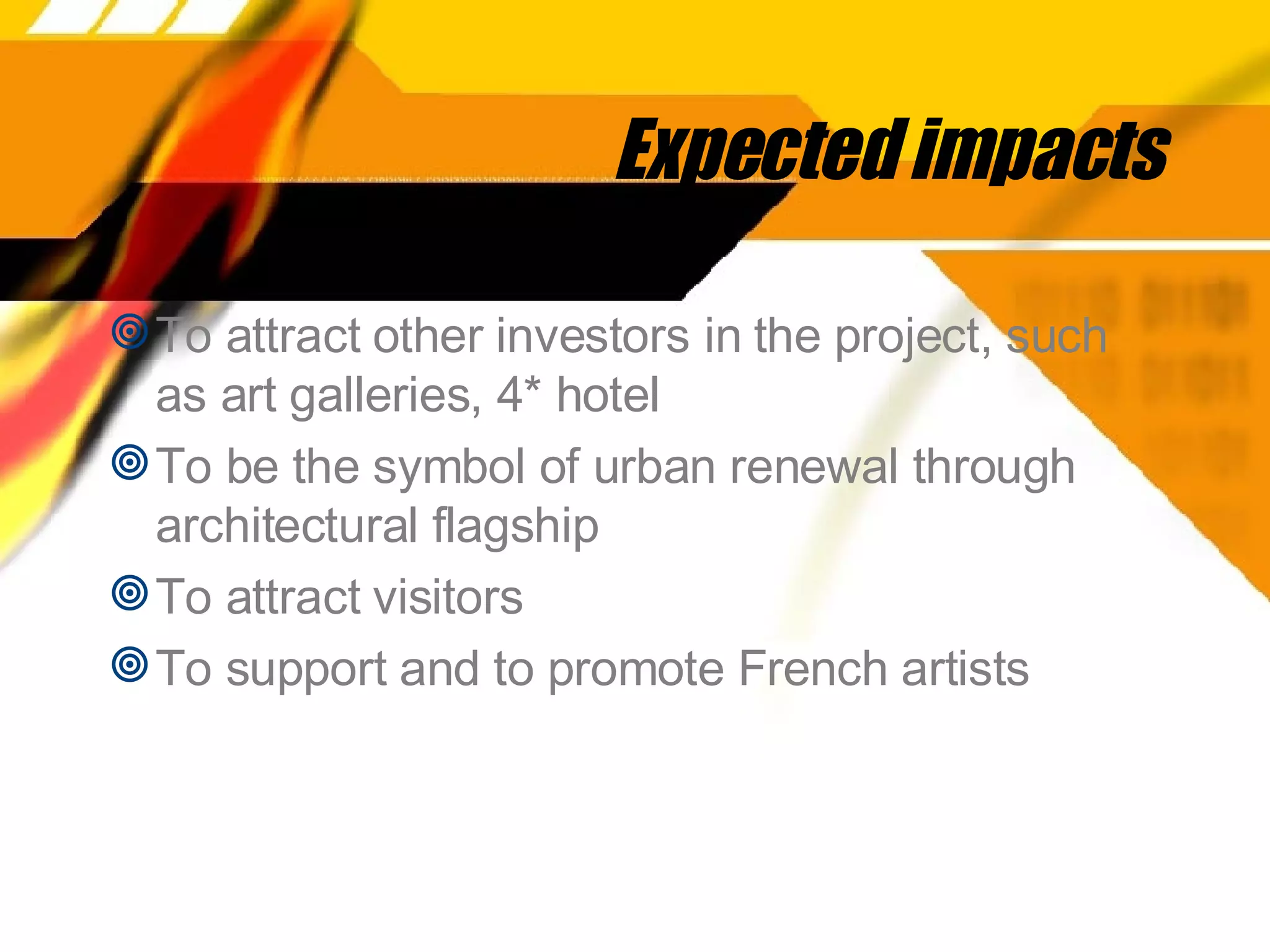 Expected impacts

To attract other investors in the project, such as art galleries, 4* hotel

To be the symbol of urban renewal through architectural flagship

To attract visitors

To support and to promote French artists